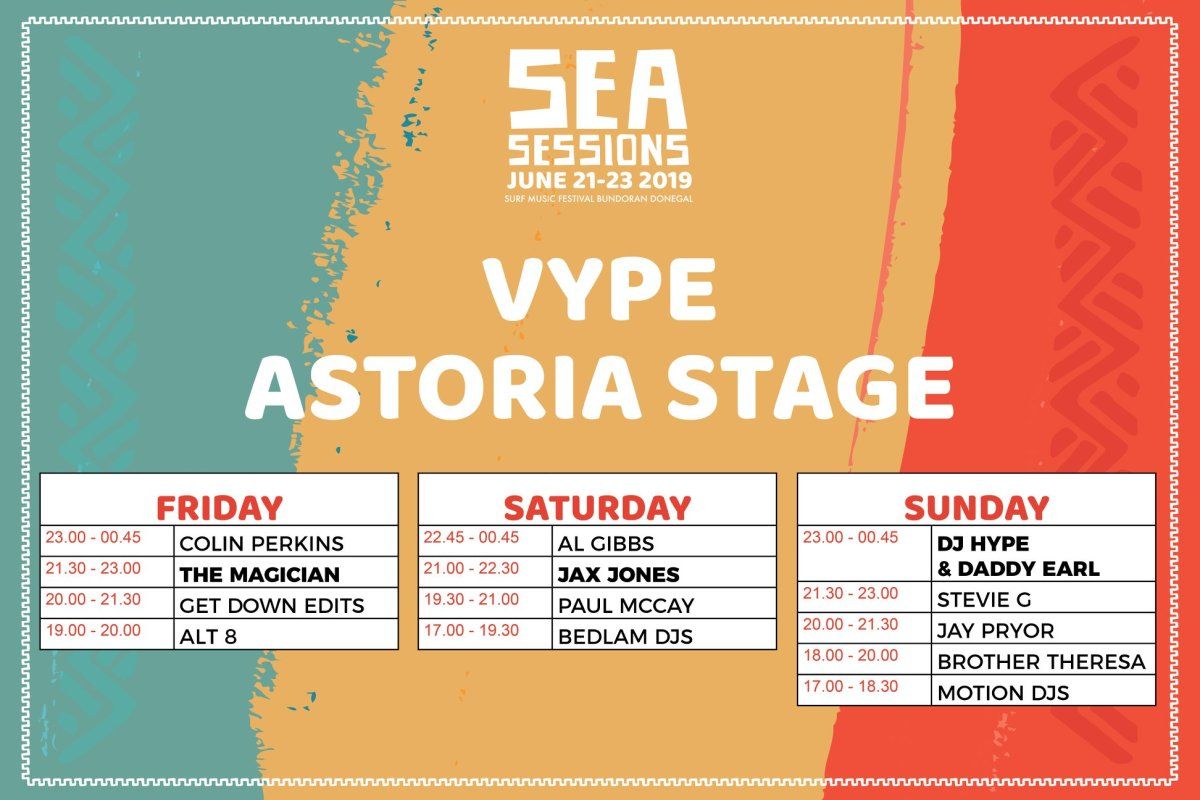 SEA SESSIONS
JUNE 21-23 2019
SURF MUSIC FESTIVAL BUNDORAN DONEGAL

VYPE
ASTORIA STAGE

| FRIDAY | |
|---|---|
| 23.00 - 00.45 | COLIN PERKINS |
| 21.30 - 23.00 | THE MAGICIAN |
| 20.00 - 21.30 | GET DOWN EDITS |
| 19.00 - 20.00 | ALT 8 |

| SATURDAY | |
|---|---|
| 22.45 - 00.45 | AL GIBBS |
| 21.00 - 22.30 | JAX JONES |
| 19.30 - 21.00 | PAUL MCCAY |
| 17.00 - 19.30 | BEDLAM DJS |

| SUNDAY | |
|---|---|
| 23.00 - 00.45 | DJ HYPE & DADDY EARL |
| 21.30 - 23.00 | STEVIE G |
| 20.00 - 21.30 | JAY PRYOR |
| 18.00 - 20.00 | BROTHER THERESA |
| 17.00 - 18.30 | MOTION DJS |